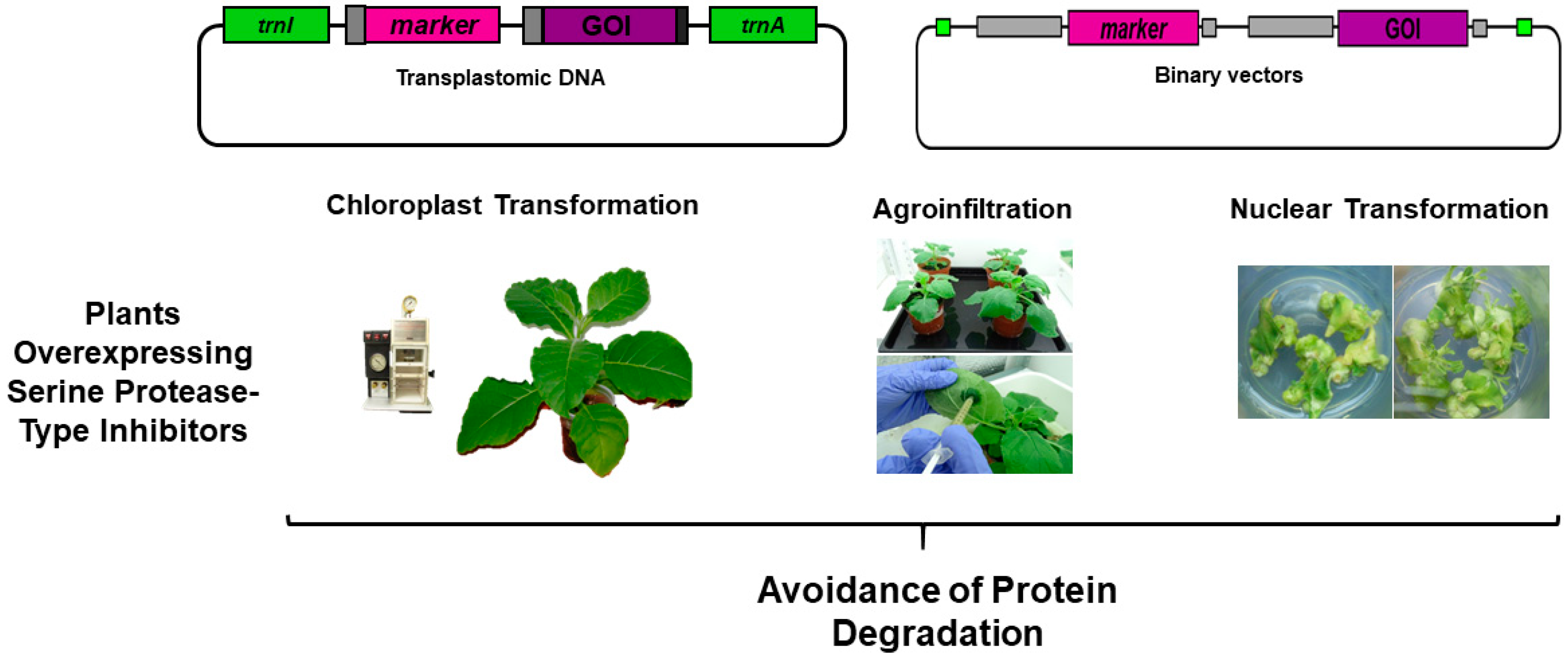 trnI

marker

GOI

trnA

Transplastomic DNA

marker

GOI

Binary vectors

Chloroplast Transformation

Agroinfiltration

Nuclear Transformation

Plants Overexpressing Serine Protease-Type Inhibitors

Avoidance of Protein Degradation